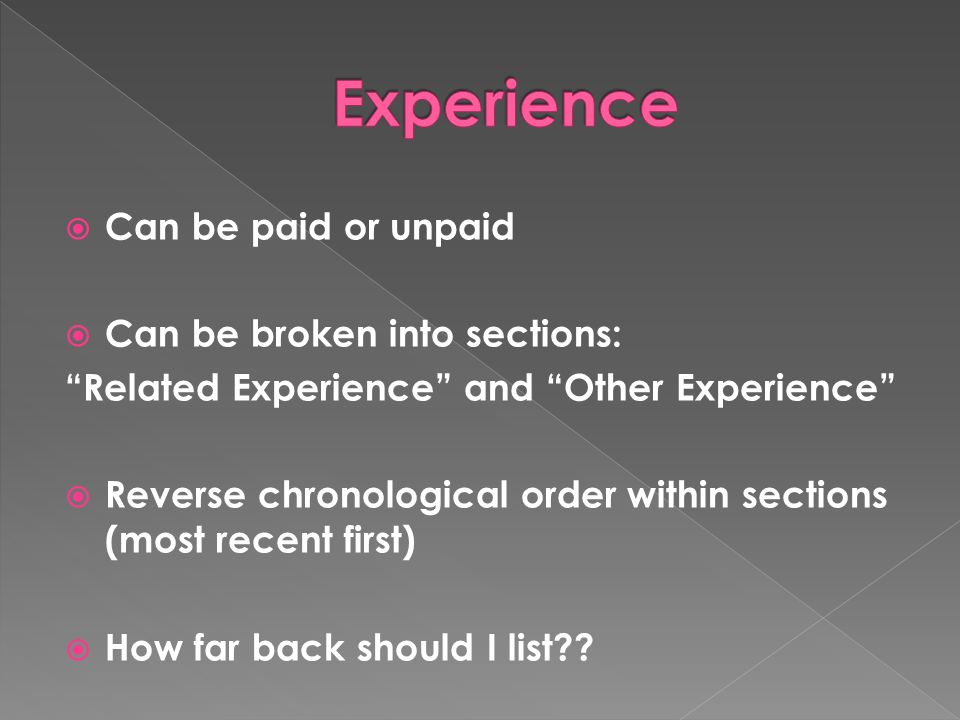 Experience

Can be paid or unpaid

Can be broken into sections:
“Related Experience” and “Other Experience”

Reverse chronological order within sections (most recent first)

How far back should I list??